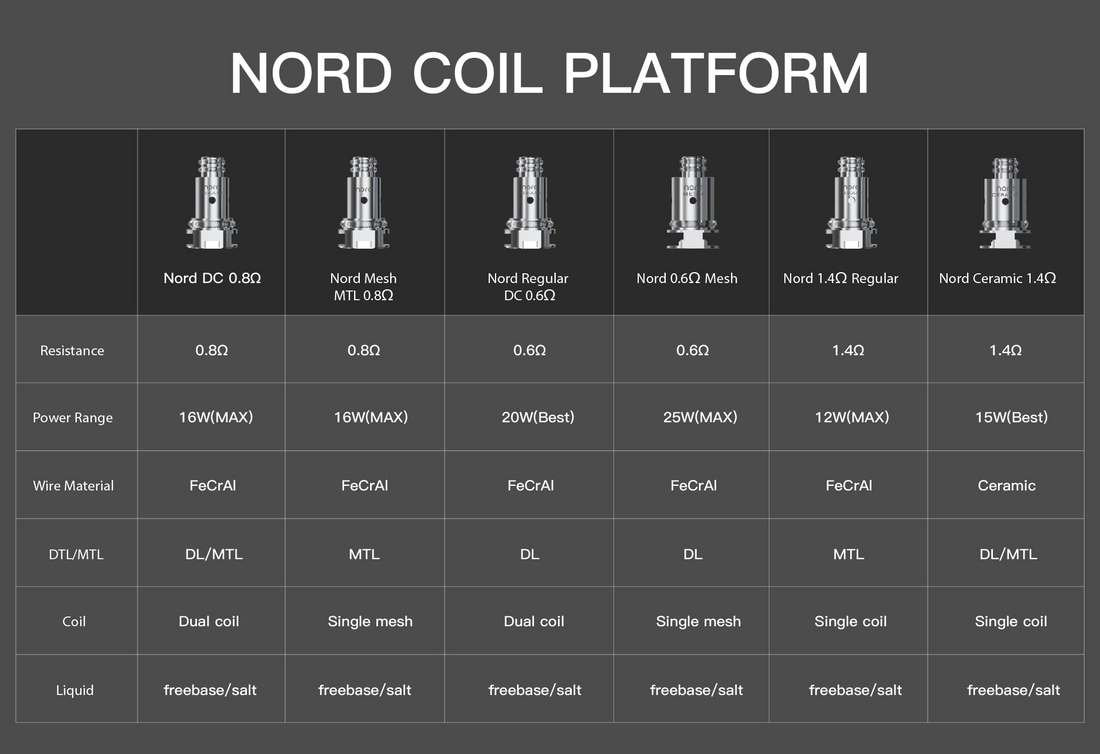 NORD COIL PLATFORM

|  | Nord DC 0.8Ω | Nord Mesh MTL 0.8Ω | Nord Regular DC 0.6Ω | Nord 0.6Ω Mesh | Nord 1.4Ω Regular | Nord Ceramic 1.4Ω |
|---|---|---|---|---|---|---|
| Resistance | 0.8Ω | 0.8Ω | 0.6Ω | 0.6Ω | 1.4Ω | 1.4Ω |
| Power Range | 16W(MAX) | 16W(MAX) | 20W(Best) | 25W(MAX) | 12W(MAX) | 15W(Best) |
| Wire Material | FeCrAl | FeCrAl | FeCrAl | FeCrAl | FeCrAl | Ceramic |
| DTL/MTL | DL/MTL | MTL | DL | DL | MTL | DL/MTL |
| Coil | Dual coil | Single mesh | Dual coil | Single mesh | Single coil | Single coil |
| Liquid | freebase/salt | freebase/salt | freebase/salt | freebase/salt | freebase/salt | freebase/salt |